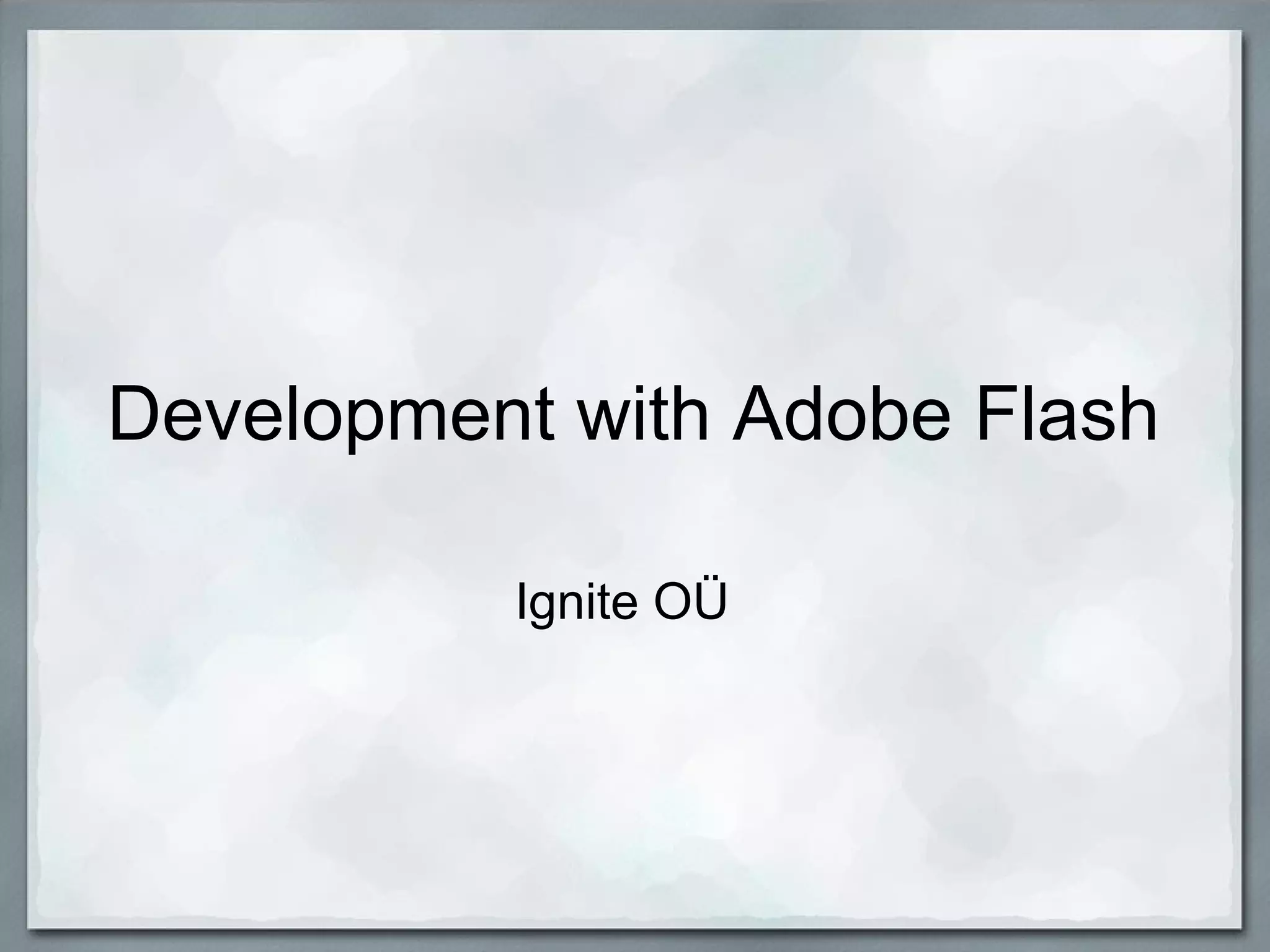 Development with Adobe Flash

Ignite OÜ